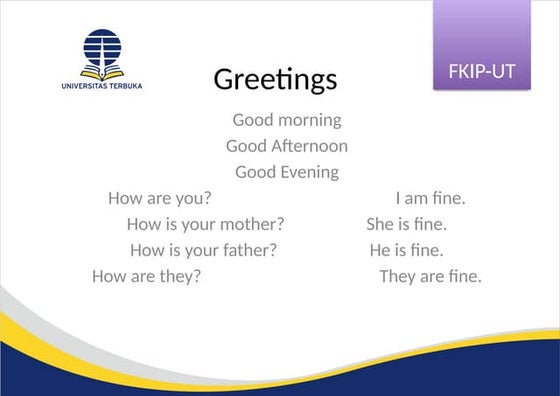 UNIVERSITAS TERBUKA

FKIP-UT

Greetings

Good morning

Good Afternoon

Good Evening

How are you? I am fine.

How is your mother? She is fine.

How is your father? He is fine.

How are they? They are fine.